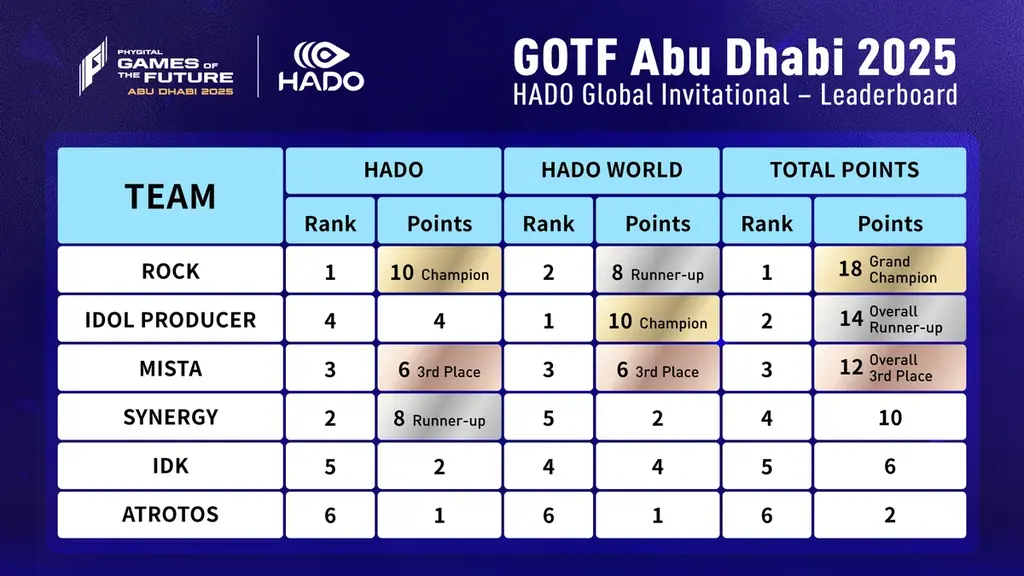 PHYGITAL GAMES OF THE FUTURE ABU DHABI 2025

HADO

GOTF Abu Dhabi 2025
HADO Global Invitational – Leaderboard

| TEAM | HADO Rank | HADO Points | HADO WORLD Rank | HADO WORLD Points | TOTAL POINTS Rank | TOTAL POINTS Points |
|---|---|---|---|---|---|---|
| ROCK | 1 | 10 Champion | 2 | 8 Runner-up | 1 | 18 Grand Champion |
| IDOL PRODUCER | 4 | 4 | 1 | 10 Champion | 2 | 14 Overall Runner-up |
| MISTA | 3 | 6 3rd Place | 3 | 6 3rd Place | 3 | 12 Overall 3rd Place |
| SYNERGY | 2 | 8 Runner-up | 5 | 2 | 4 | 10 |
| IDK | 5 | 2 | 4 | 4 | 5 | 6 |
| ATROTOS | 6 | 1 | 6 | 1 | 6 | 2 |